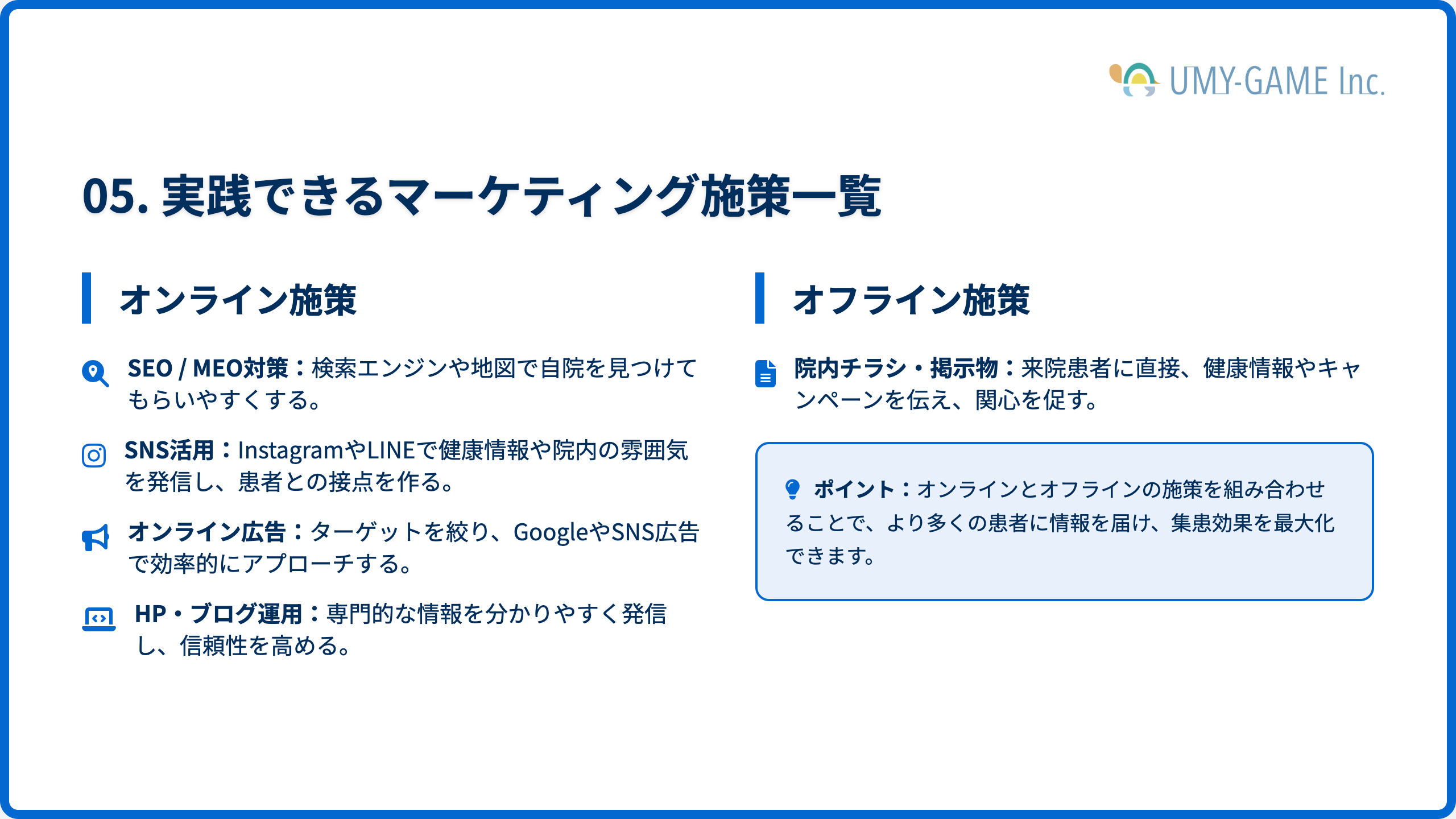 UMY-GAME Inc.

05. 実践できるマーケティング施策一覧

オンライン施策

SEO / MEO対策：検索エンジンや地図で自院を見つけてもらいやすくする。

SNS活用：InstagramやLINEで健康情報や院内の雰囲気を発信し、患者との接点を作る。

オンライン広告：ターゲットを絞り、GoogleやSNS広告で効率的にアプローチする。

HP・ブログ運用：専門的な情報を分かりやすく発信し、信頼性を高める。

オフライン施策

院内チラシ・掲示物：来院患者に直接、健康情報やキャンペーンを伝え、関心を促す。

ポイント：オンラインとオフラインの施策を組み合わせることで、より多くの患者に情報を届け、集患効果を最大化できます。